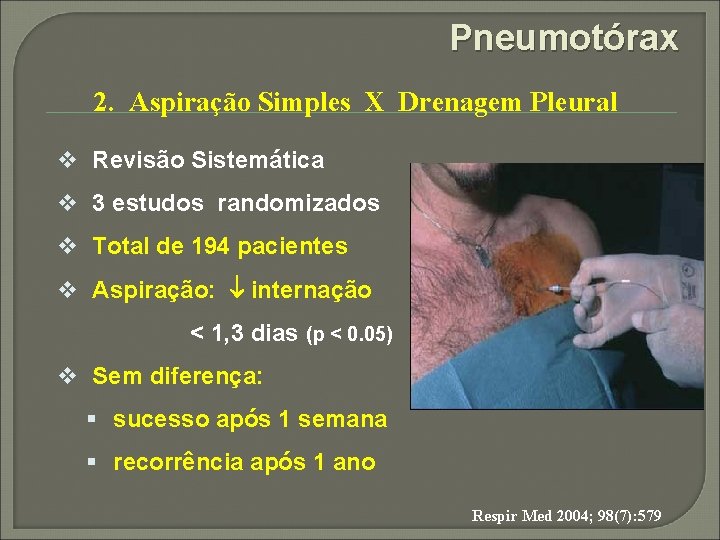 Pneumotórax

2. Aspiração Simples X Drenagem Pleural

❖ Revisão Sistemática

❖ 3 estudos randomizados

❖ Total de 194 pacientes

❖ Aspiração: ↓ internação

< 1,3 dias (p < 0.05)

❖ Sem diferença:

▪ sucesso após 1 semana

▪ recorrência após 1 ano

Respir Med 2004; 98(7):579